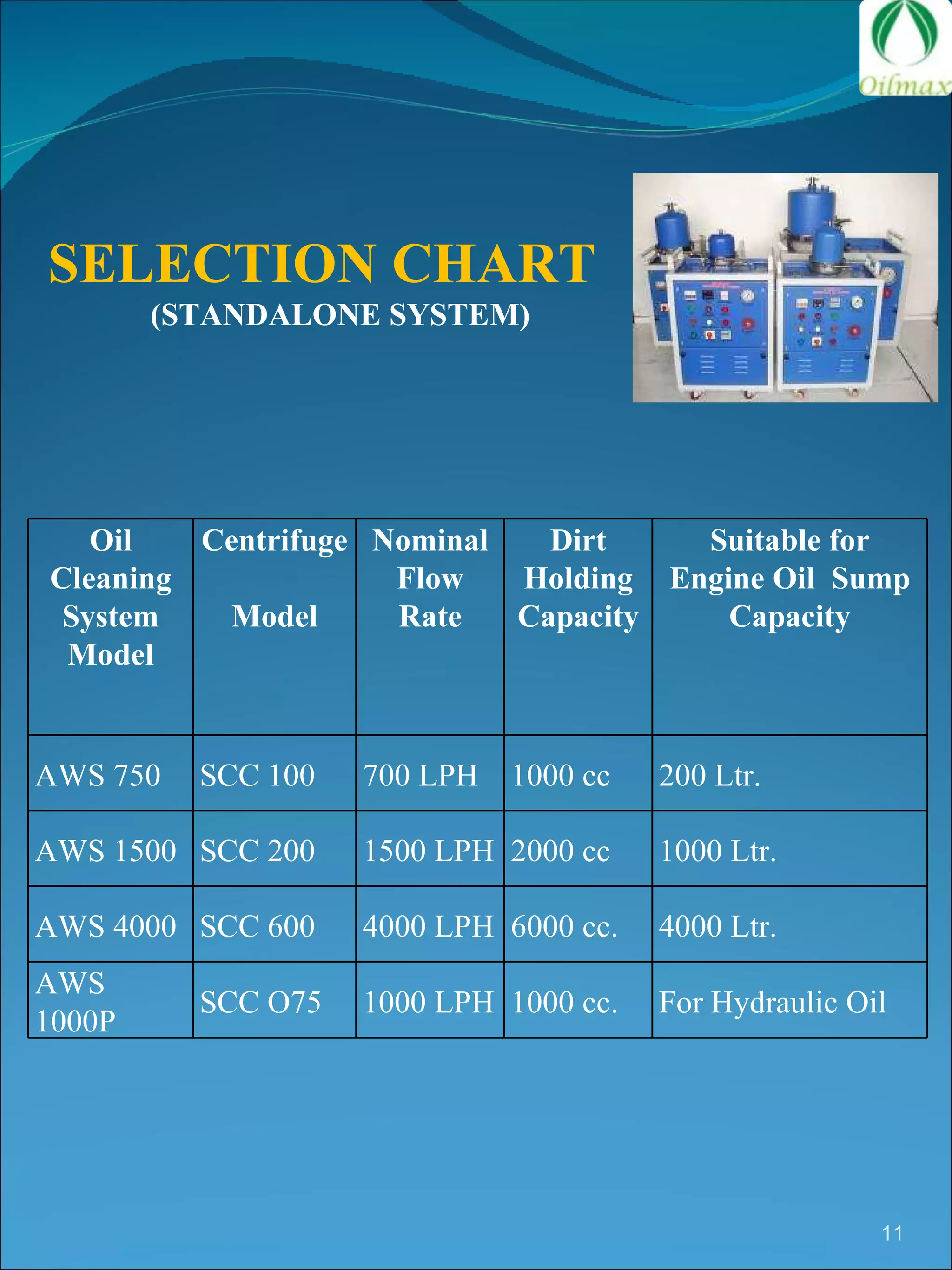 Oilmax

SELECTION CHART
(STANDALONE SYSTEM)

| Oil Cleaning System Model | Centrifuge Model | Nominal Flow Rate | Dirt Holding Capacity | Suitable for Engine Oil Sump Capacity |
|---|---|---|---|---|
| AWS 750 | SCC 100 | 700 LPH | 1000 cc | 200 Ltr. |
| AWS 1500 | SCC 200 | 1500 LPH | 2000 cc | 1000 Ltr. |
| AWS 4000 | SCC 600 | 4000 LPH | 6000 cc. | 4000 Ltr. |
| AWS 1000P | SCC O75 | 1000 LPH | 1000 cc. | For Hydraulic Oil |

11